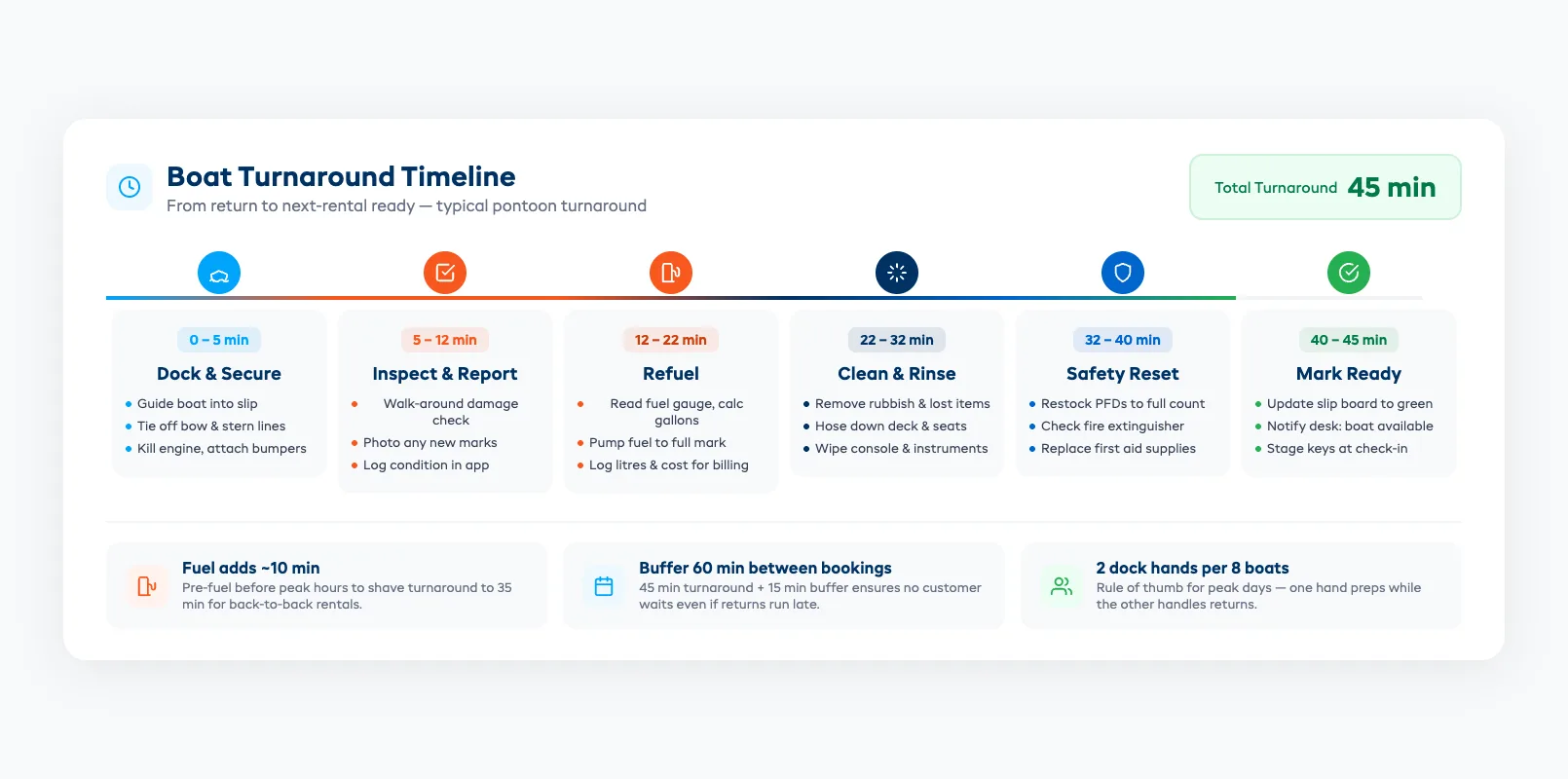 Boat Turnaround Timeline
From return to next-rental ready — typical pontoon turnaround

Total Turnaround 45 min

0 – 5 min
Dock & Secure
- Guide boat into slip
- Tie off bow & stern lines
- Kill engine, attach bumpers

5 – 12 min
Inspect & Report
- Walk-around damage check
- Photo any new marks
- Log condition in app

12 – 22 min
Refuel
- Read fuel gauge, calc gallons
- Pump fuel to full mark
- Log litres & cost for billing

22 – 32 min
Clean & Rinse
- Remove rubbish & lost items
- Hose down deck & seats
- Wipe console & instruments

32 – 40 min
Safety Reset
- Restock PFDs to full count
- Check fire extinguisher
- Replace first aid supplies

40 – 45 min
Mark Ready
- Update slip board to green
- Notify desk: boat available
- Stage keys at check-in

Fuel adds ~10 min
Pre-fuel before peak hours to shave turnaround to 35 min for back-to-back rentals.

Buffer 60 min between bookings
45 min turnaround + 15 min buffer ensures no customer waits even if returns run late.

2 dock hands per 8 boats
Rule of thumb for peak days — one hand preps while the other handles returns.